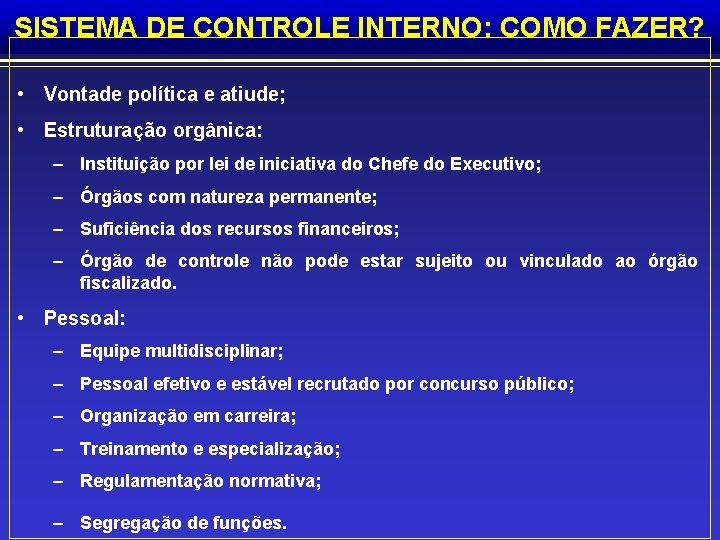 SISTEMA DE CONTROLE INTERNO: COMO FAZER?

• Vontade política e atiude;

• Estruturação orgânica:

– Instituição por lei de iniciativa do Chefe do Executivo;

– Órgãos com natureza permanente;

– Suficiência dos recursos financeiros;

– Órgão de controle não pode estar sujeito ou vinculado ao órgão fiscalizado.

• Pessoal:

– Equipe multidisciplinar;

– Pessoal efetivo e estável recrutado por concurso público;

– Organização em carreira;

– Treinamento e especialização;

– Regulamentação normativa;

– Segregação de funções.